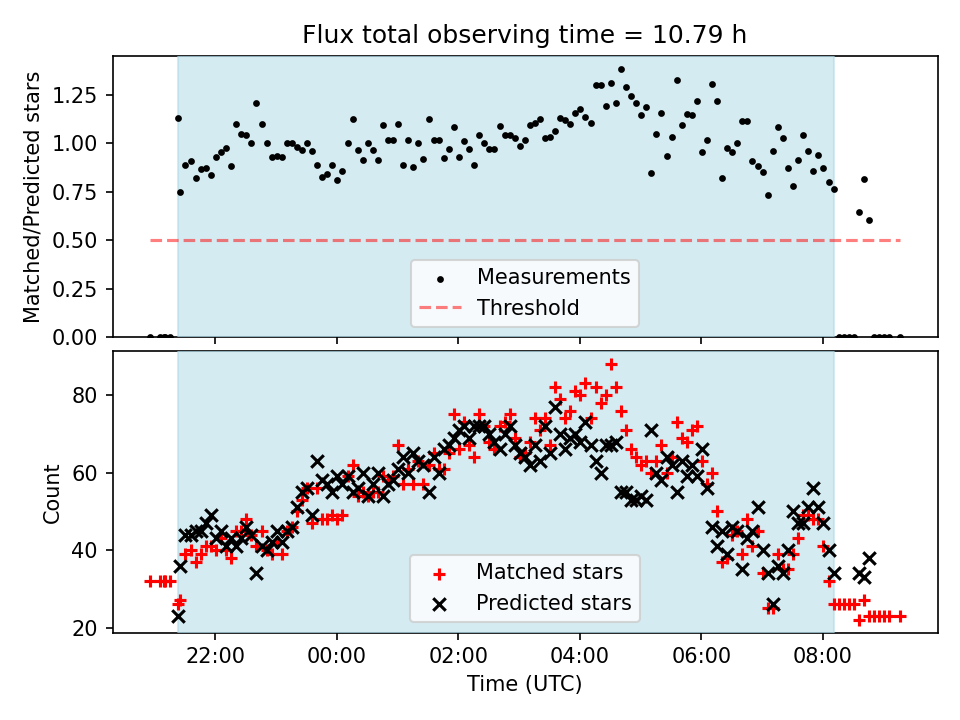 Flux total observing time = 10.79 h

Matched/Predicted stars

1.25
1.00
0.75
0.50
0.25
0.00

Measurements
Threshold

Count

80
60
40
20

Matched stars
Predicted stars

22:00
00:00
02:00
04:00
06:00
08:00

Time (UTC)